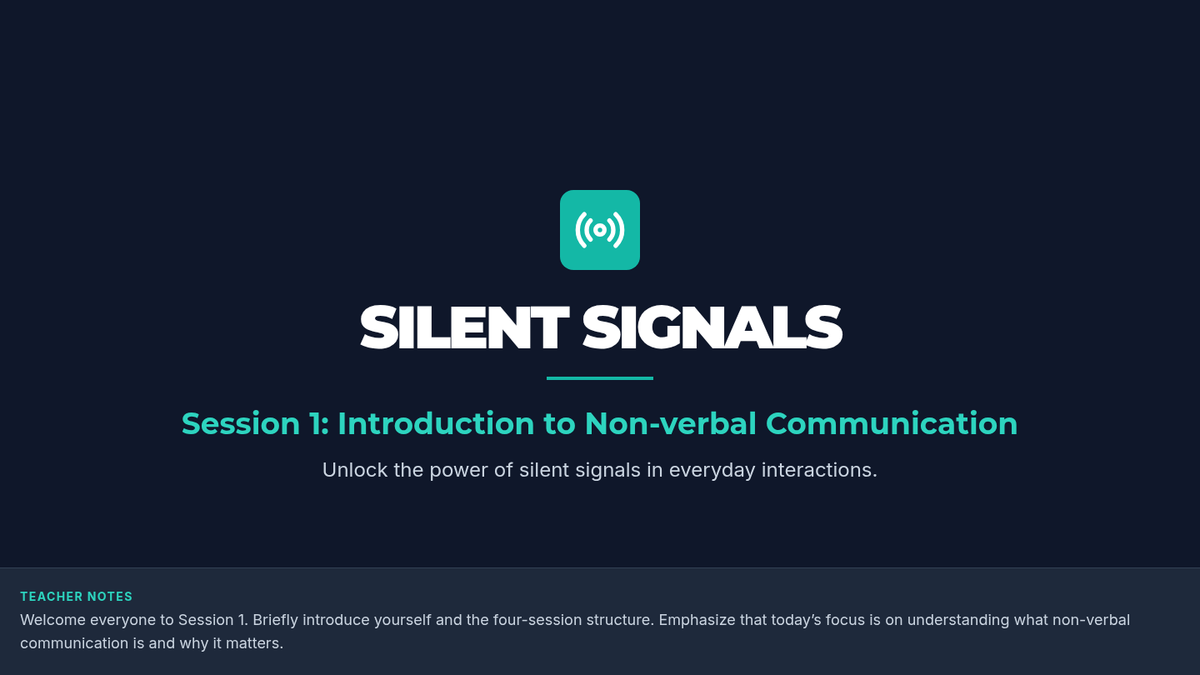 SILENT SIGNALS

Session 1: Introduction to Non-verbal Communication

Unlock the power of silent signals in everyday interactions.

TEACHER NOTES

Welcome everyone to Session 1. Briefly introduce yourself and the four-session structure. Emphasize that today's focus is on understanding what non-verbal communication is and why it matters.